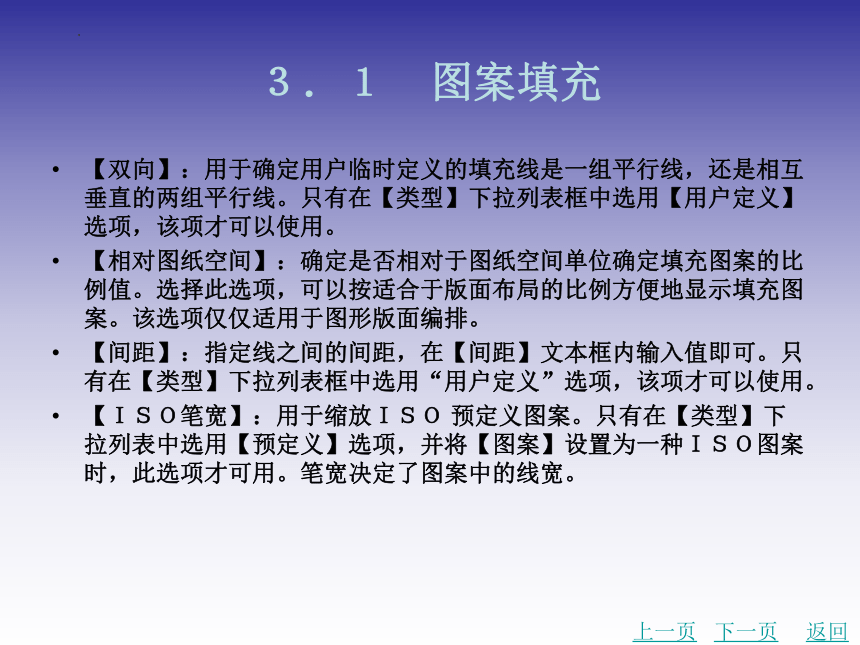 ３．１　图案填充

• 【双向】：用于确定用户临时定义的填充线是一组平行线，还是相互垂直的两组平行线。只有在【类型】下拉列表框中选用【用户定义】选项，该项才可以使用。

• 【相对图纸空间】：确定是否相对于图纸空间单位确定填充图案的比例值。选择此选项，可以按适合于版面布局的比例方便地显示填充图案。该选项仅仅适用于图形版面编排。

• 【间距】：指定线之间的间距，在【间距】文本框内输入值即可。只有在【类型】下拉列表框中选用“用户定义”选项，该项才可以使用。

• 【ＩＳＯ笔宽】：用于缩放ＩＳＯ 预定义图案。只有在【类型】下拉列表中选用【预定义】选项，并将【图案】设置为一种ＩＳＯ图案时，此选项才可用。笔宽决定了图案中的线宽。

上一页　下一页　返回